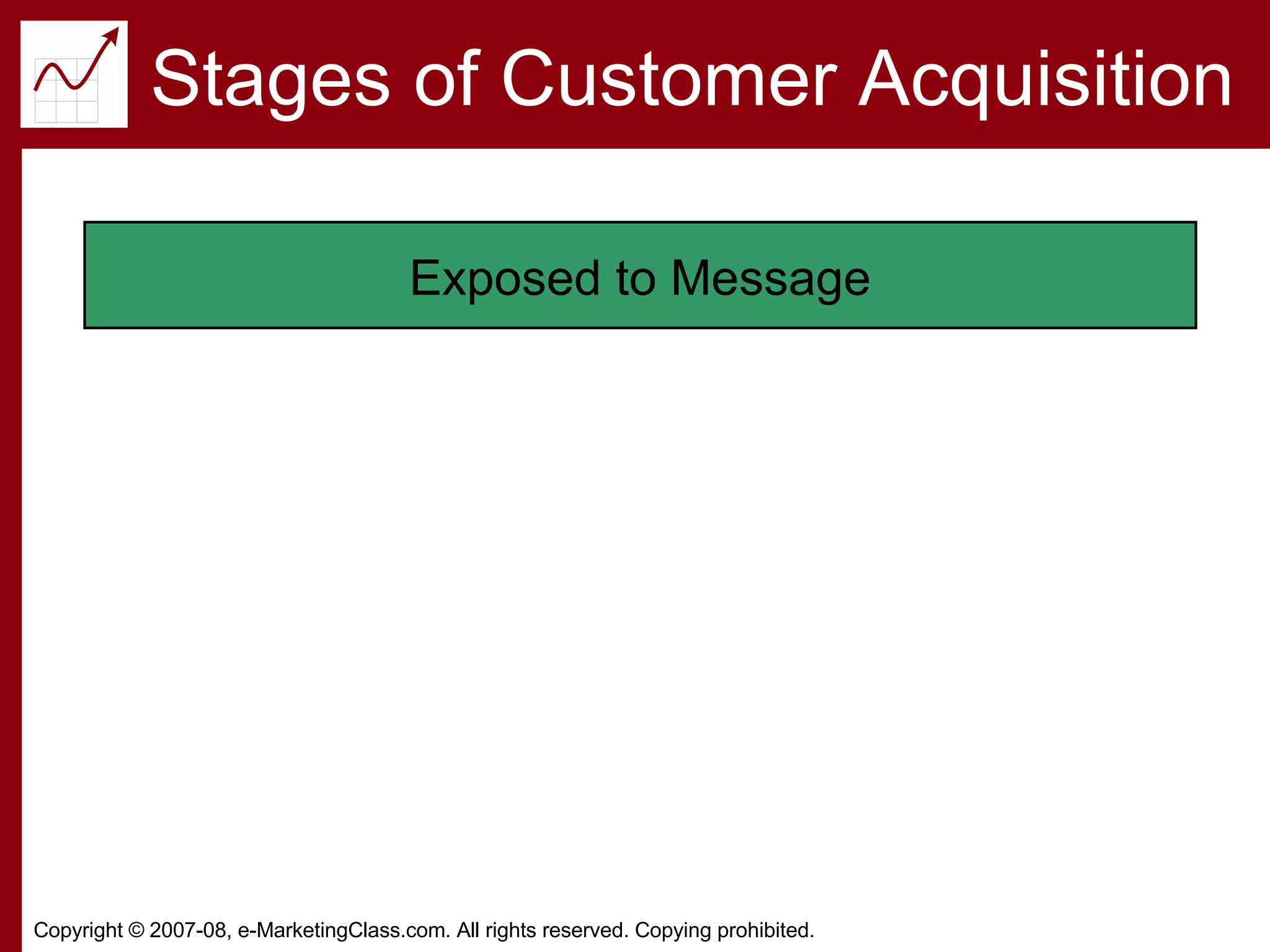 Stages of Customer Acquisition

Exposed to Message

Copyright © 2007-08, e-MarketingClass.com. All rights reserved. Copying prohibited.